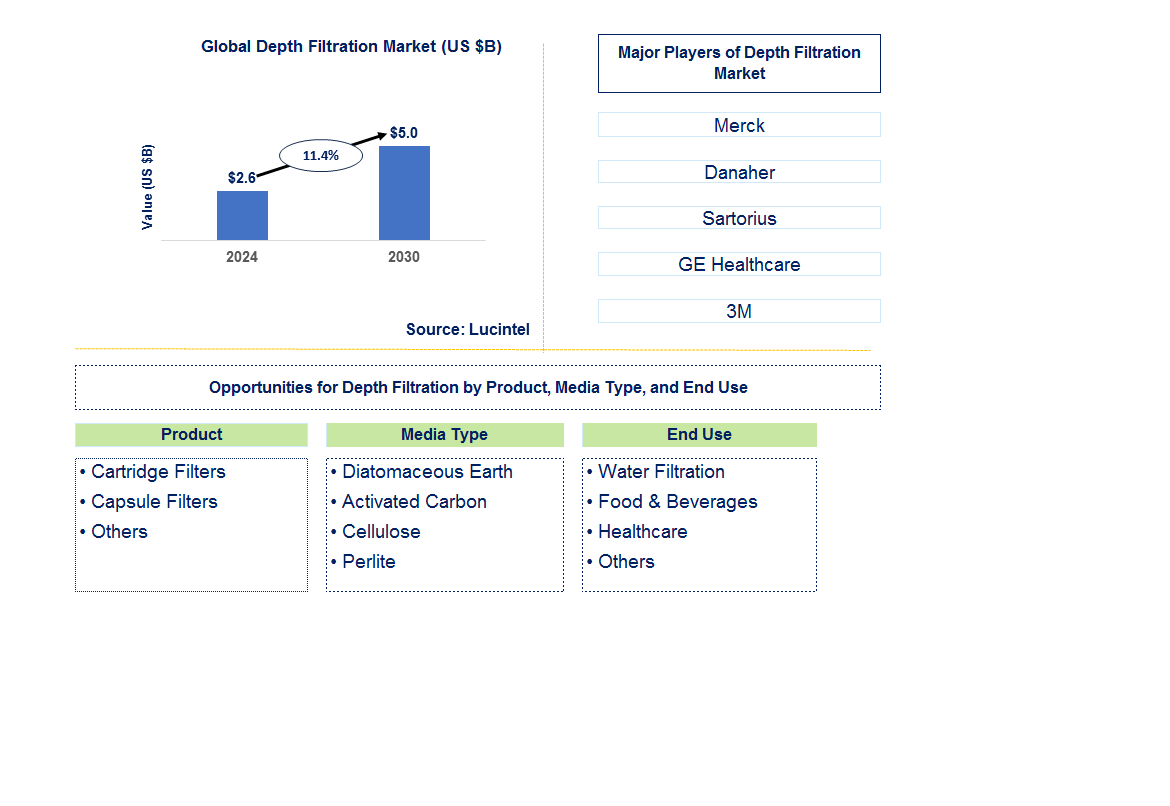 Global Depth Filtration Market (US $B)

Value (US $B)

$2.6

11.4%

$5.0

2024

2030

Source: Lucintel

Major Players of Depth Filtration Market

Merck

Danaher

Sartorius

GE Healthcare

3M

Opportunities for Depth Filtration by Product, Media Type, and End Use

Product

• Cartridge Filters
• Capsule Filters
• Others

Media Type

• Diatomaceous Earth
• Activated Carbon
• Cellulose
• Perlite

End Use

• Water Filtration
• Food & Beverages
• Healthcare
• Others